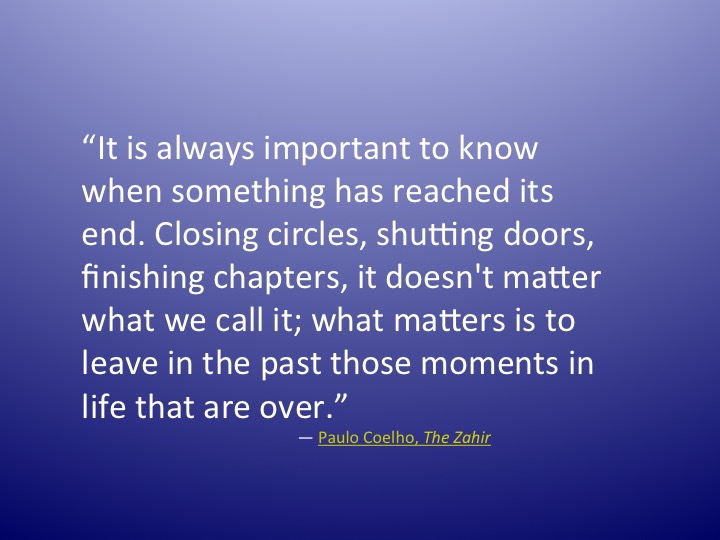 “It is always important to know when something has reached its end. Closing circles, shutting doors, finishing chapters, it doesn't matter what we call it; what matters is to leave in the past those moments in life that are over.”

— Paulo Coelho, The Zahir